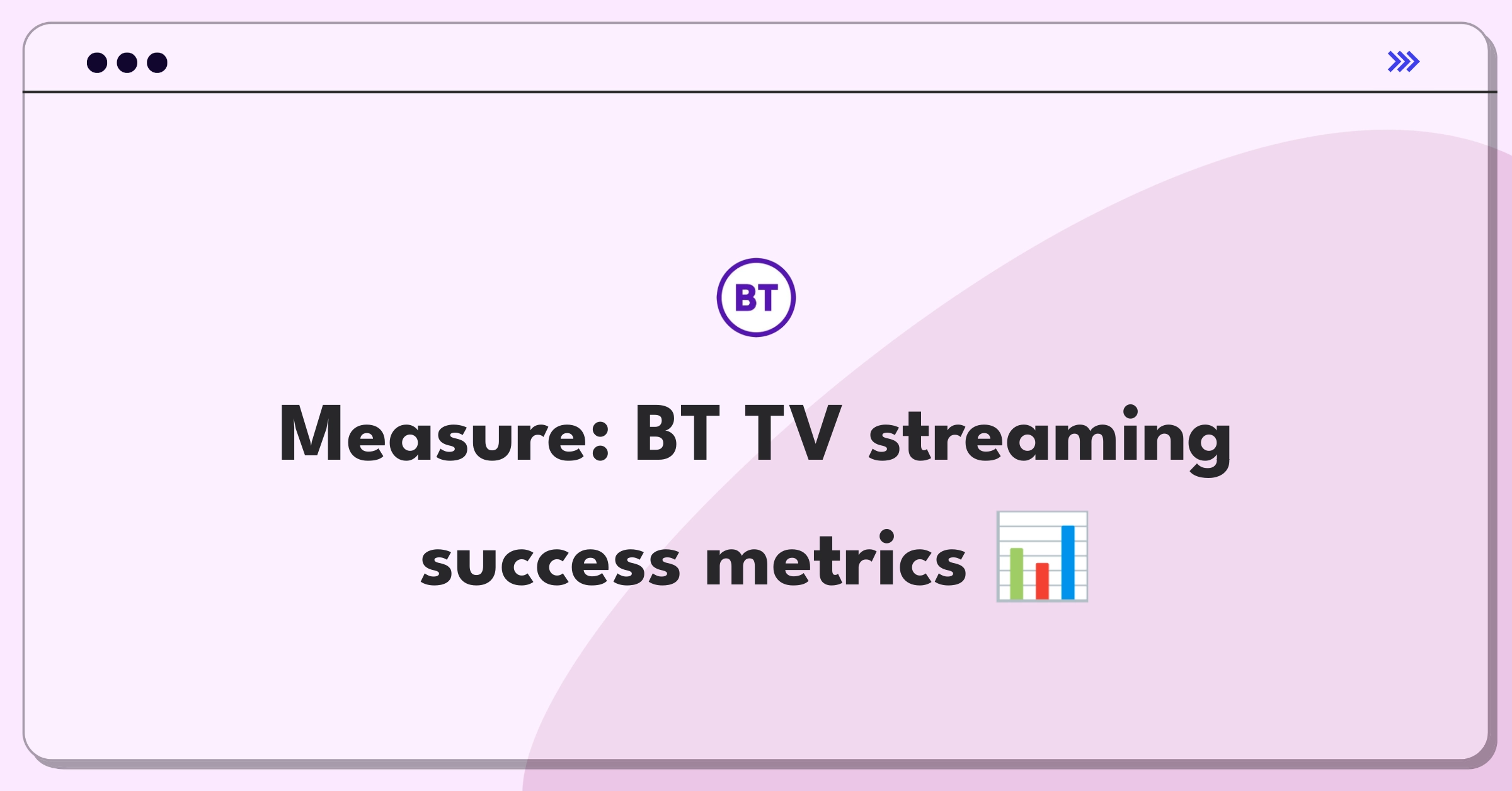 BT

Measure: BT TV streaming success metrics 📊